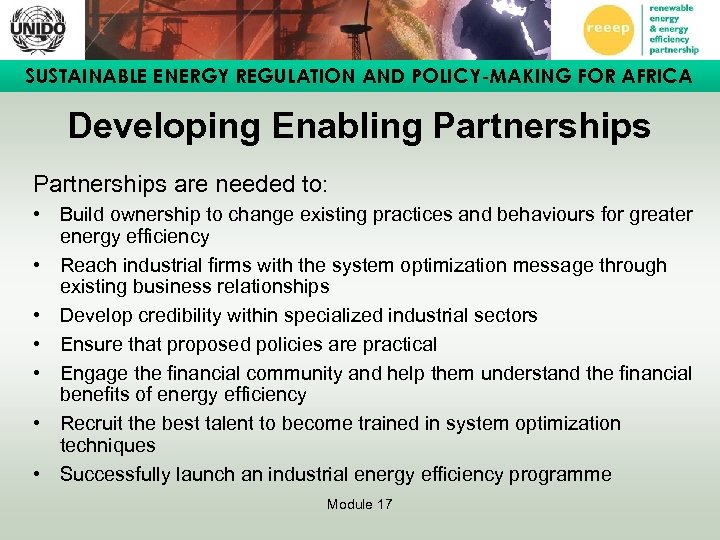 UNIDO

reeep

renewable energy & energy efficiency partnership

SUSTAINABLE ENERGY REGULATION AND POLICY-MAKING FOR AFRICA

Developing Enabling Partnerships

Partnerships are needed to:

• Build ownership to change existing practices and behaviours for greater energy efficiency
• Reach industrial firms with the system optimization message through existing business relationships
• Develop credibility within specialized industrial sectors
• Ensure that proposed policies are practical
• Engage the financial community and help them understand the financial benefits of energy efficiency
• Recruit the best talent to become trained in system optimization techniques
• Successfully launch an industrial energy efficiency programme

Module 17